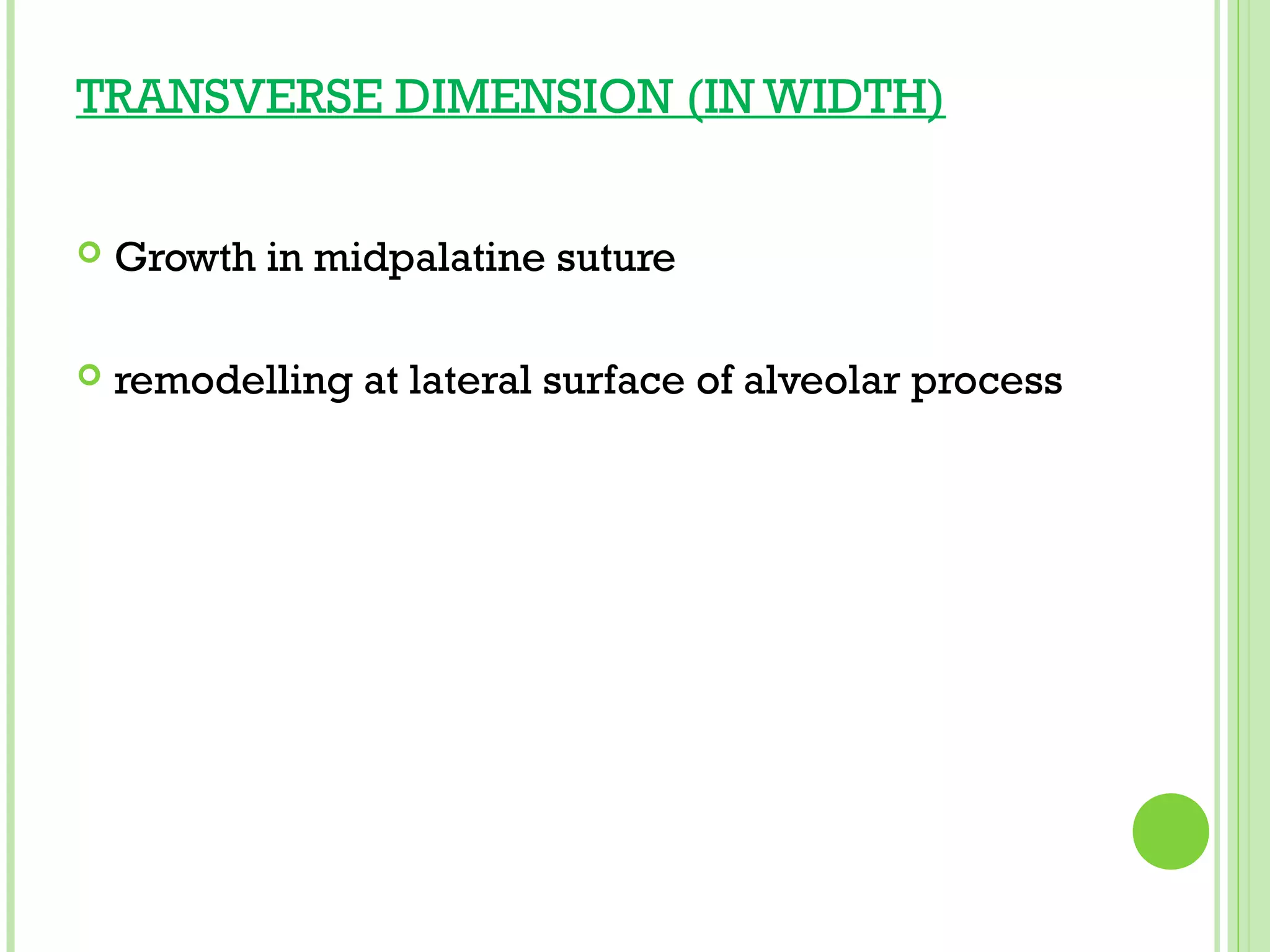 TRANSVERSE DIMENSION (IN WIDTH)

Growth in midpalatine suture

remodelling at lateral surface of alveolar process